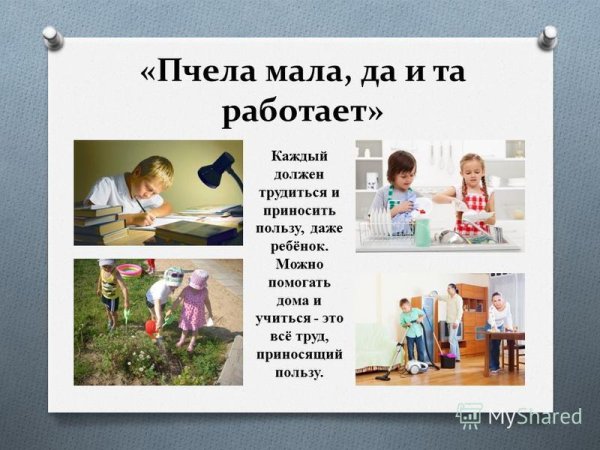 «Пчела мала, да и та работает»

Каждый должен трудиться и приносить пользу, даже ребёнок. Можно помогать дома и учиться - это всё труд, приносящий пользу.

MyShared